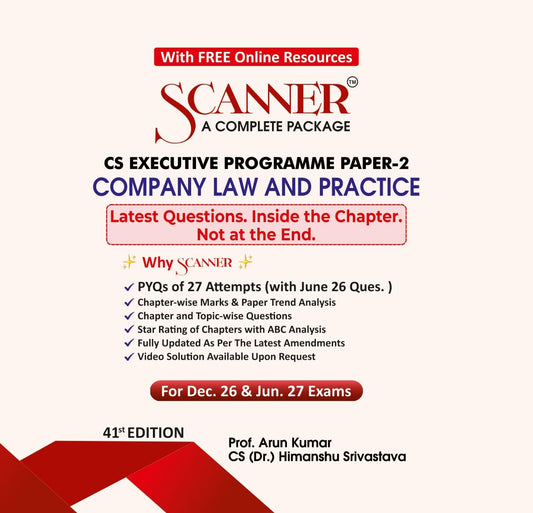 With FREE Online Resources

SCANNER™
A COMPLETE PACKAGE

CS EXECUTIVE PROGRAMME PAPER-2
COMPANY LAW AND PRACTICE

Latest Questions. Inside the Chapter.
Not at the End.

Why SCANNER

✓ PYQs of 27 Attempts (with June 26 Ques. )
✓ Chapter-wise Marks & Paper Trend Analysis
✓ Chapter and Topic-wise Questions
✓ Star Rating of Chapters with ABC Analysis
✓ Fully Updated As Per The Latest Amendments
✓ Video Solution Available Upon Request

For Dec. 26 & Jun. 27 Exams

41st EDITION

Prof. Arun Kumar
CS (Dr.) Himanshu Srivastava